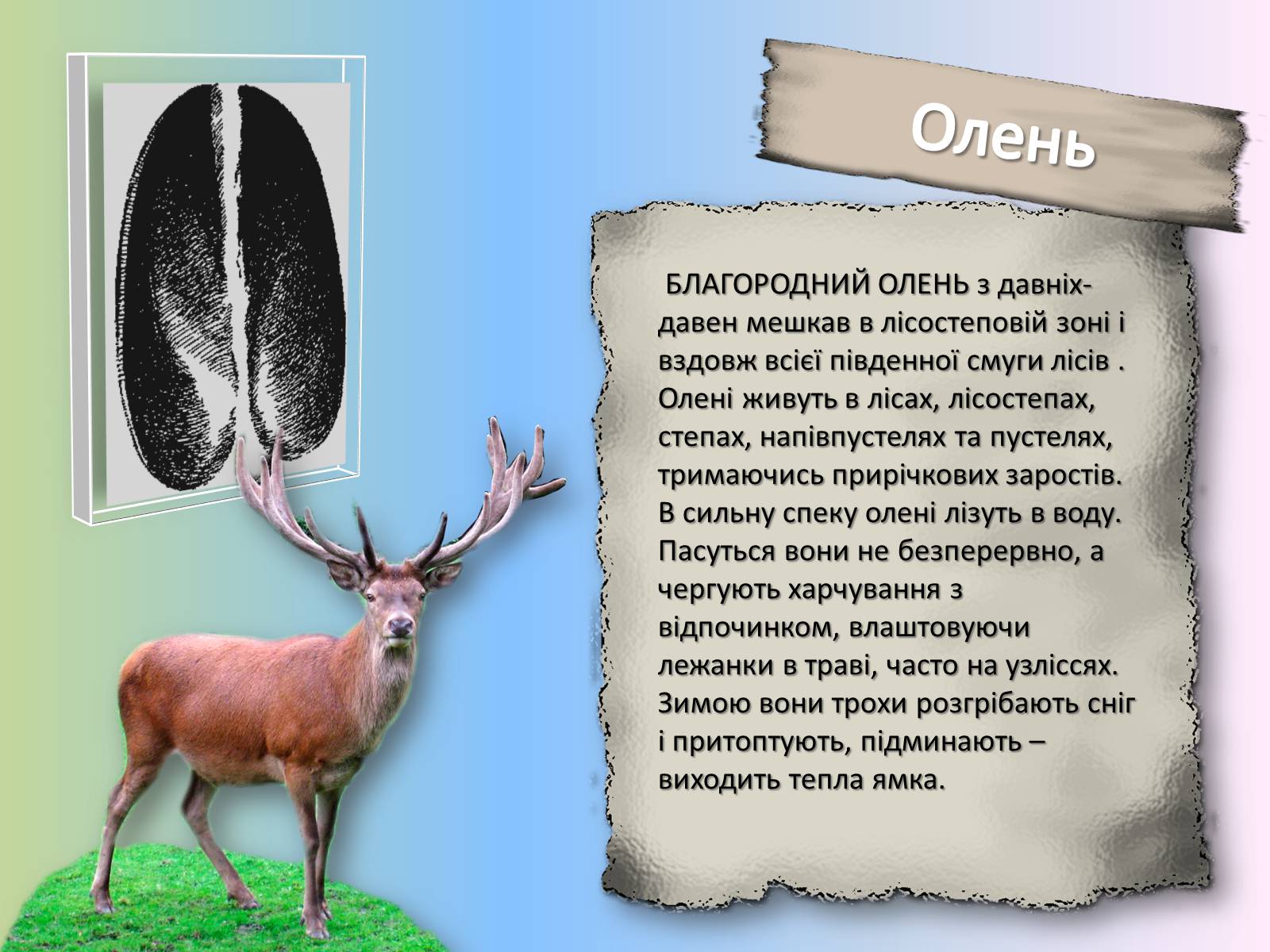 Олень

БЛАГОРОДНИЙ ОЛЕНЬ з давніх-давен мешкав в лісостеповій зоні і вздовж всієї південної смуги лісів . Олені живуть в лісах, лісостепах, степах, напівпустелях та пустелях, тримаючись прирічкових заростів. В сильну спеку олені лізуть в воду. Пасуться вони не безперервно, а чергують харчування з відпочинком, влаштовуючи лежанки в траві, часто на узліссях. Зимою вони трохи розгрібають сніг і притоптують, підминають – виходить тепла ямка.